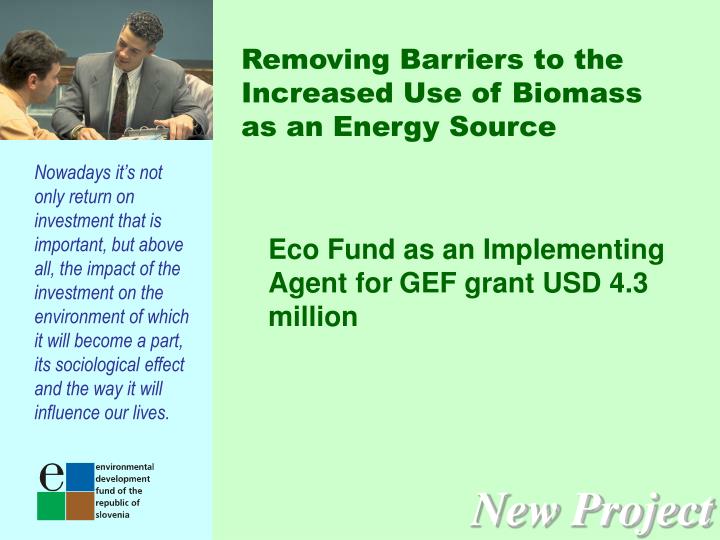 Removing Barriers to the Increased Use of Biomass as an Energy Source

Nowadays it's not only return on investment that is important, but above all, the impact of the investment on the environment of which it will become a part, its sociological effect and the way it will influence our lives.

Eco Fund as an Implementing Agent for GEF grant USD 4.3 million

e environmental development fund of the republic of slovenia

New Project